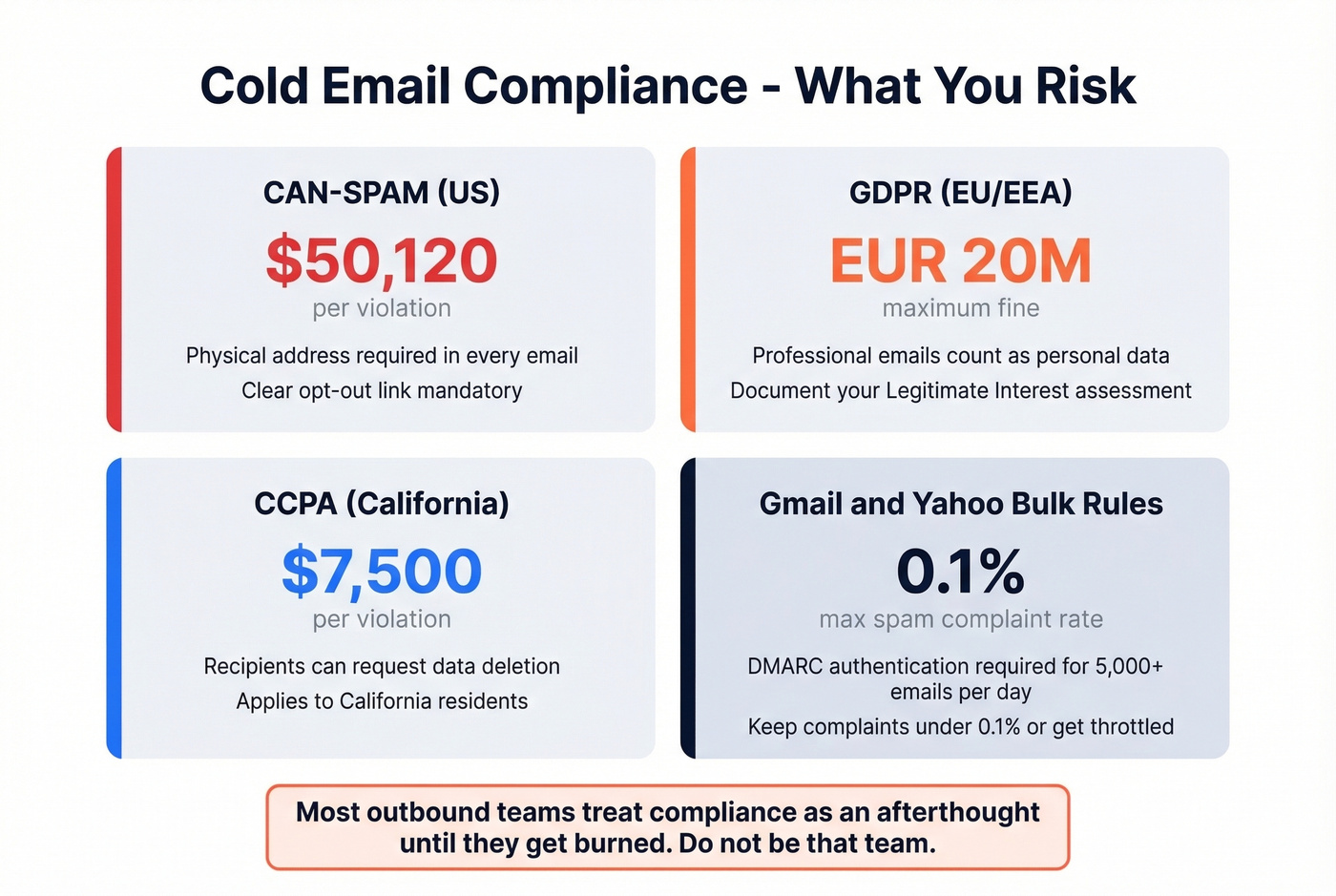 Cold Email Compliance - What You Risk

CAN-SPAM (US)

$50,120

per violation

Physical address required in every email

Clear opt-out link mandatory

GDPR (EU/EEA)

EUR 20M

maximum fine

Professional emails count as personal data

Document your Legitimate Interest assessment

CCPA (California)

$7,500

per violation

Recipients can request data deletion

Applies to California residents

Gmail and Yahoo Bulk Rules

0.1%

max spam complaint rate

DMARC authentication required for 5,000+ emails per day

Keep complaints under 0.1% or get throttled

Most outbound teams treat compliance as an afterthought until they get burned. Do not be that team.